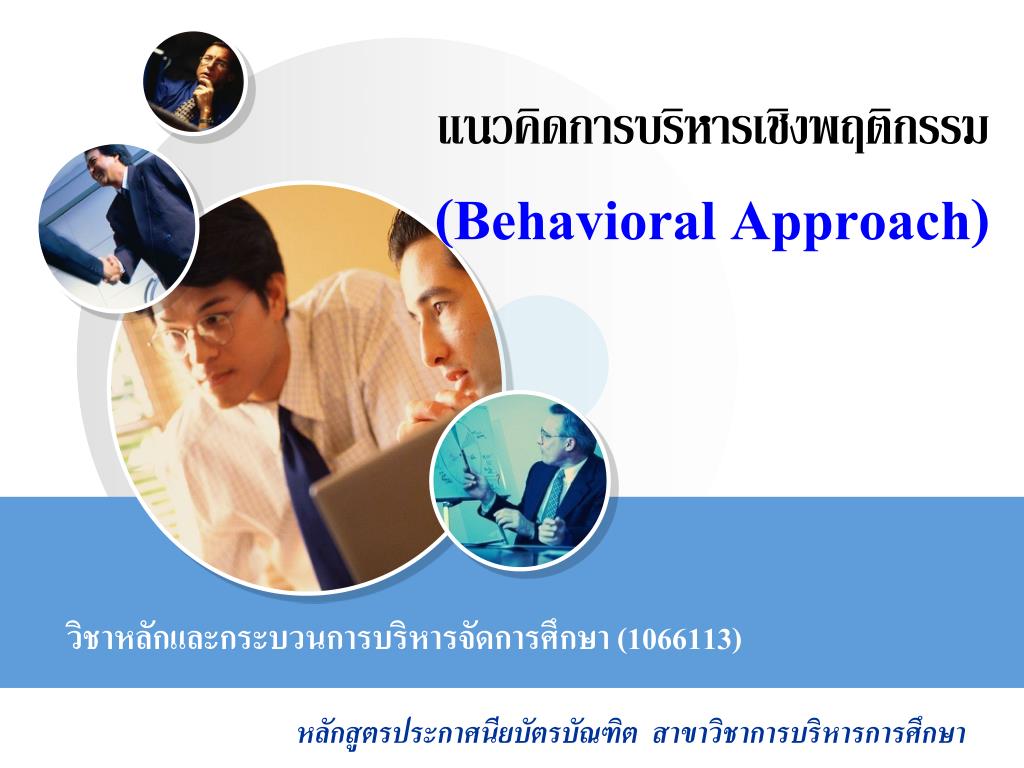 แนวคิดการบริหารเชิงพฤติกรรม

(Behavioral Approach)

วิชาหลักและกระบวนการบริหารจัดการศึกษา (1066113)

หลักสูตรประกาศนียบัตรบัณฑิต สาขาวิชาการบริหารการศึกษา